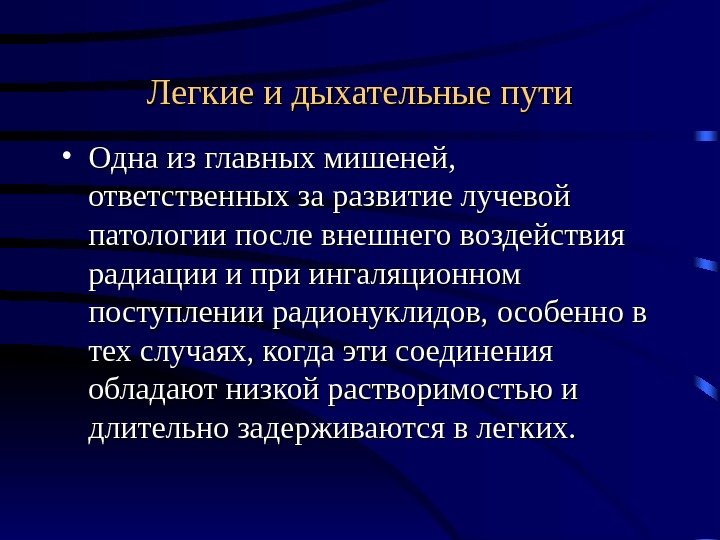 Легкие и дыхательные пути

• Одна из главных мишеней, ответственных за развитие лучевой патологии после внешнего воздействия радиации и при ингаляционном поступлении радионуклидов, особенно в тех случаях, когда эти соединения обладают низкой растворимостью и длительно задерживаются в легких.